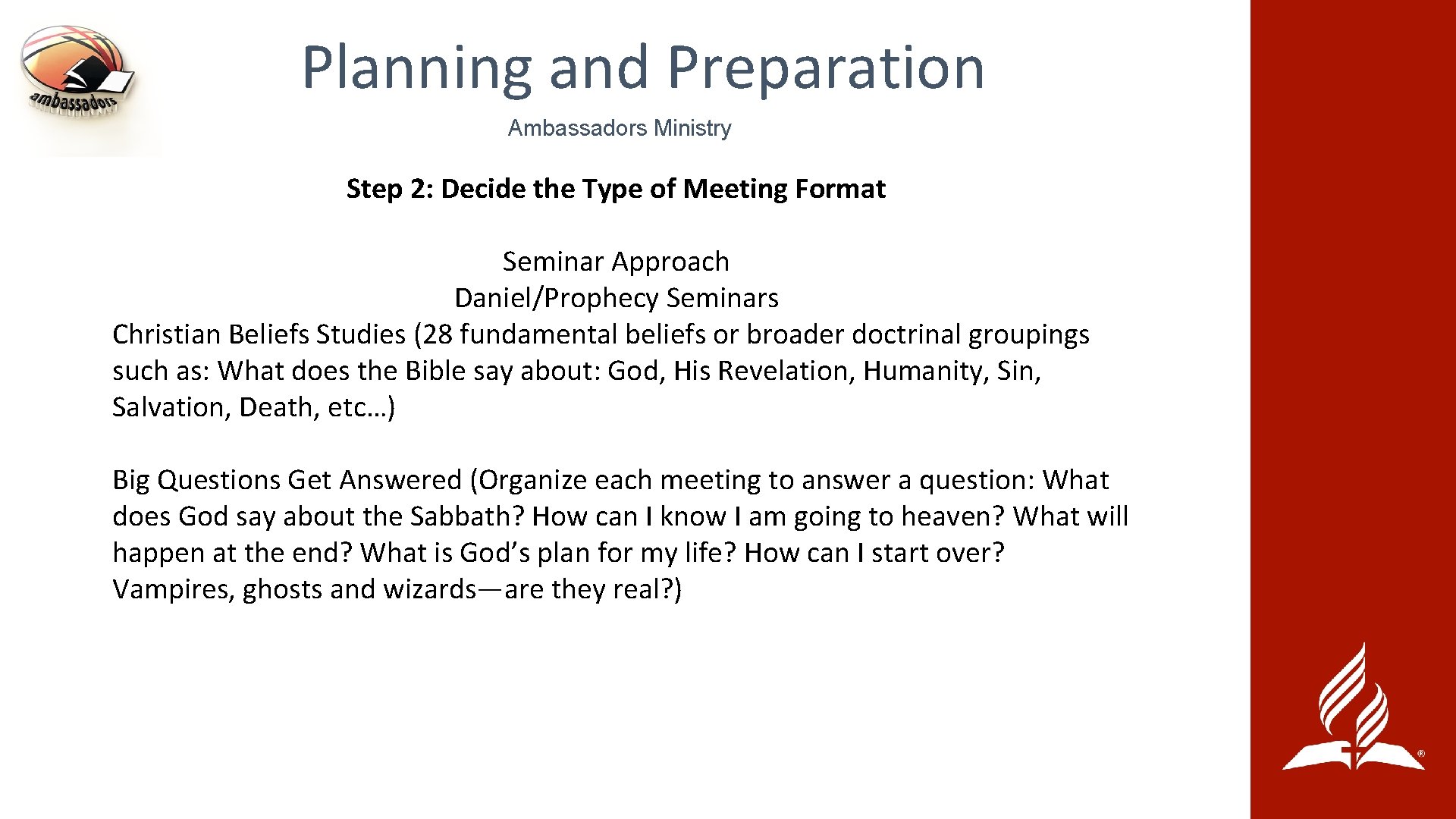 ambassadors

Planning and Preparation

Ambassadors Ministry

Step 2: Decide the Type of Meeting Format

Seminar Approach
Daniel/Prophecy Seminars
Christian Beliefs Studies (28 fundamental beliefs or broader doctrinal groupings such as: What does the Bible say about: God, His Revelation, Humanity, Sin, Salvation, Death, etc…)

Big Questions Get Answered (Organize each meeting to answer a question: What does God say about the Sabbath? How can I know I am going to heaven? What will happen at the end? What is God's plan for my life? How can I start over? Vampires, ghosts and wizards—are they real?)

®